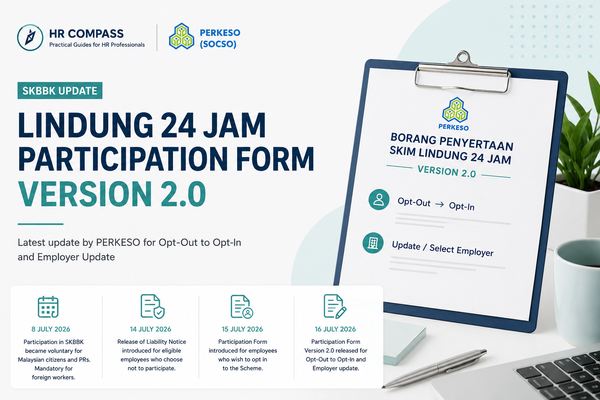 HR COMPASS
Practical Guides for HR Professionals

PERKESO (SOCSO)

SKBBK UPDATE

LINDUNG 24 JAM PARTICIPATION FORM VERSION 2.0

Latest update by PERKESO for Opt-Out to Opt-In and Employer Update

PERKESO
BORANG PENYERTAAN SKIM LINDUNG 24 JAM
VERSION 2.0

Opt-Out → Opt-In

Update / Select Employer

8 JULY 2026
Participation in SKBBK became voluntary for Malaysian citizens and PRs. Mandatory for foreign workers.

14 JULY 2026
Release of Liability Notice introduced for eligible employees who choose not to participate.

15 JULY 2026
Participation Form introduced for employees who wish to opt in to the Scheme.

16 JULY 2026
Participation Form Version 2.0 released for Opt-Out to Opt-In and Employer update.